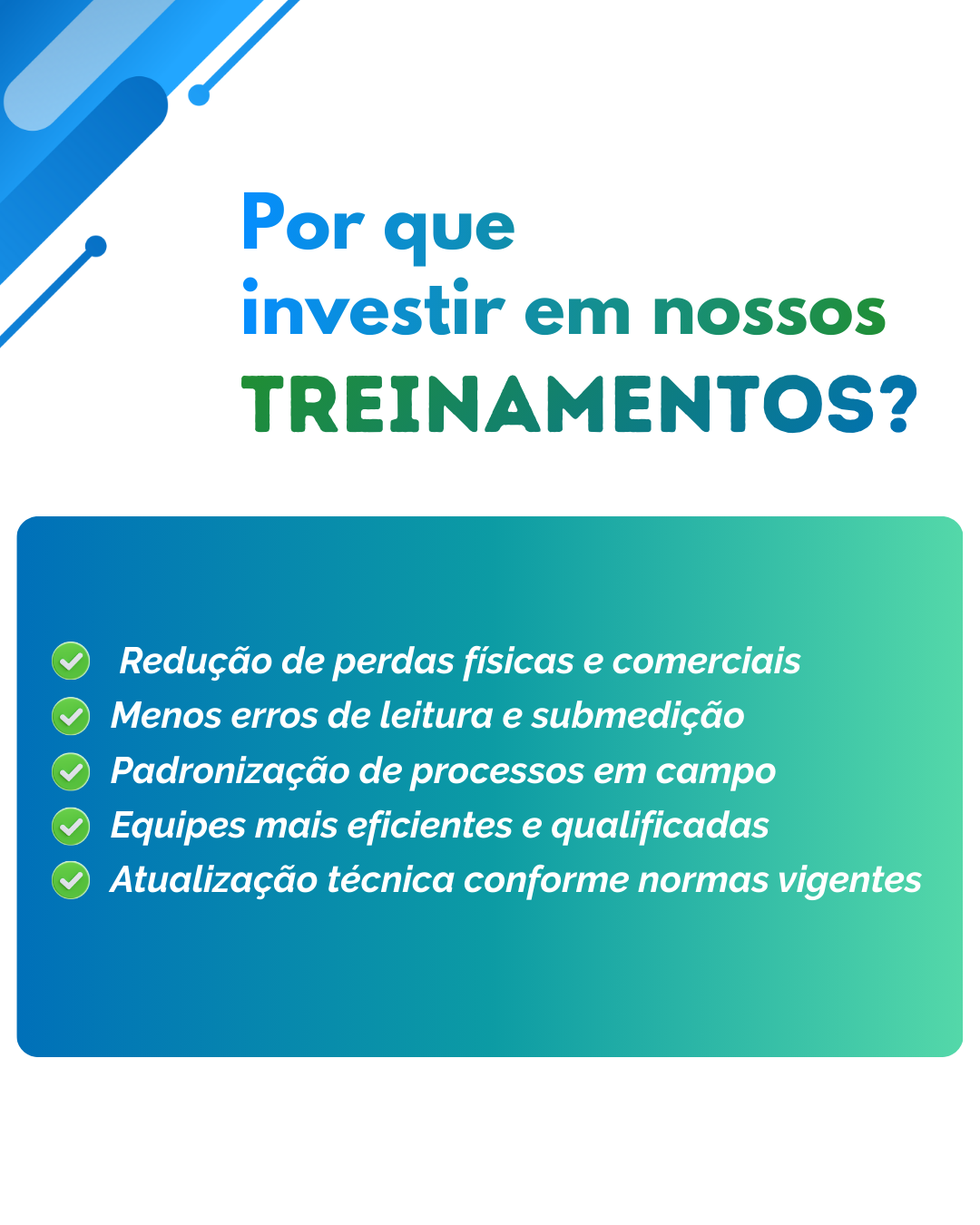 Por que
investir em nossos
TREINAMENTOS?

Redução de perdas físicas e comerciais
Menos erros de leitura e submedição
Padronização de processos em campo
Equipes mais eficientes e qualificadas
Atualização técnica conforme normas vigentes